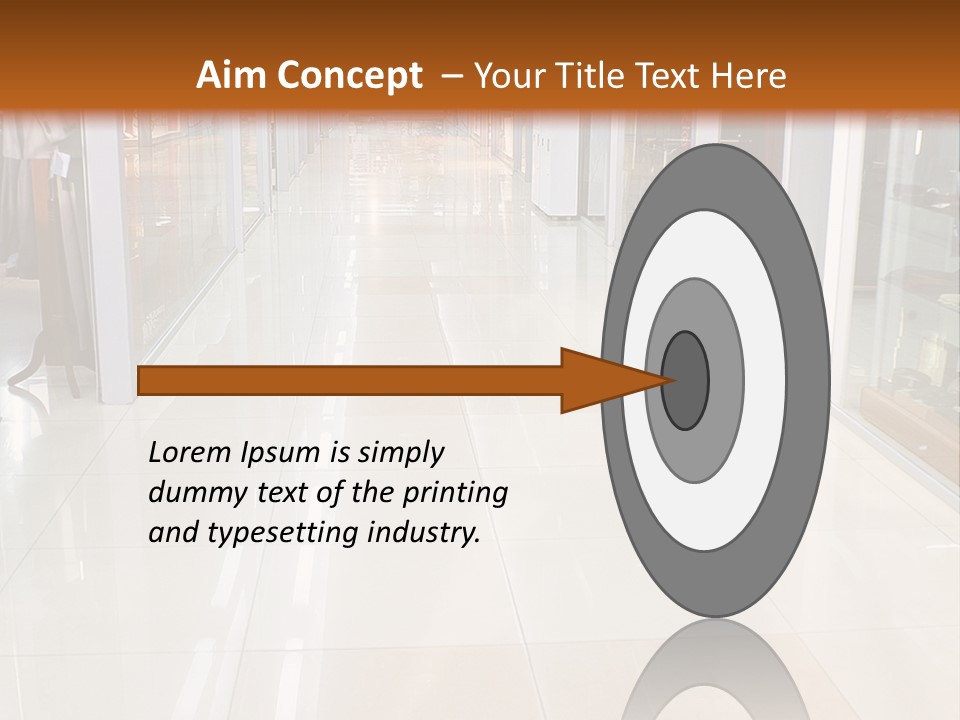 Aim Concept – Your Title Text Here

Lorem Ipsum is simply dummy text of the printing and typesetting industry.